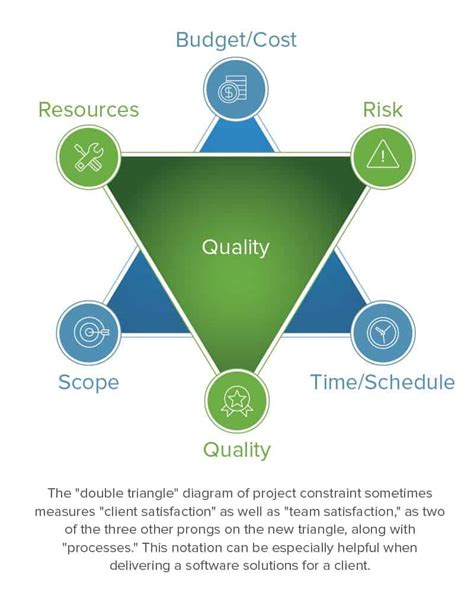 Budget/Cost

Resources

Risk

Quality

Scope

Time/Schedule

Quality

The "double triangle" diagram of project constraint sometimes measures "client satisfaction" as well as "team satisfaction," as two of the three other prongs on the new triangle, along with "processes." This notation can be especially helpful when delivering a software solutions for a client.